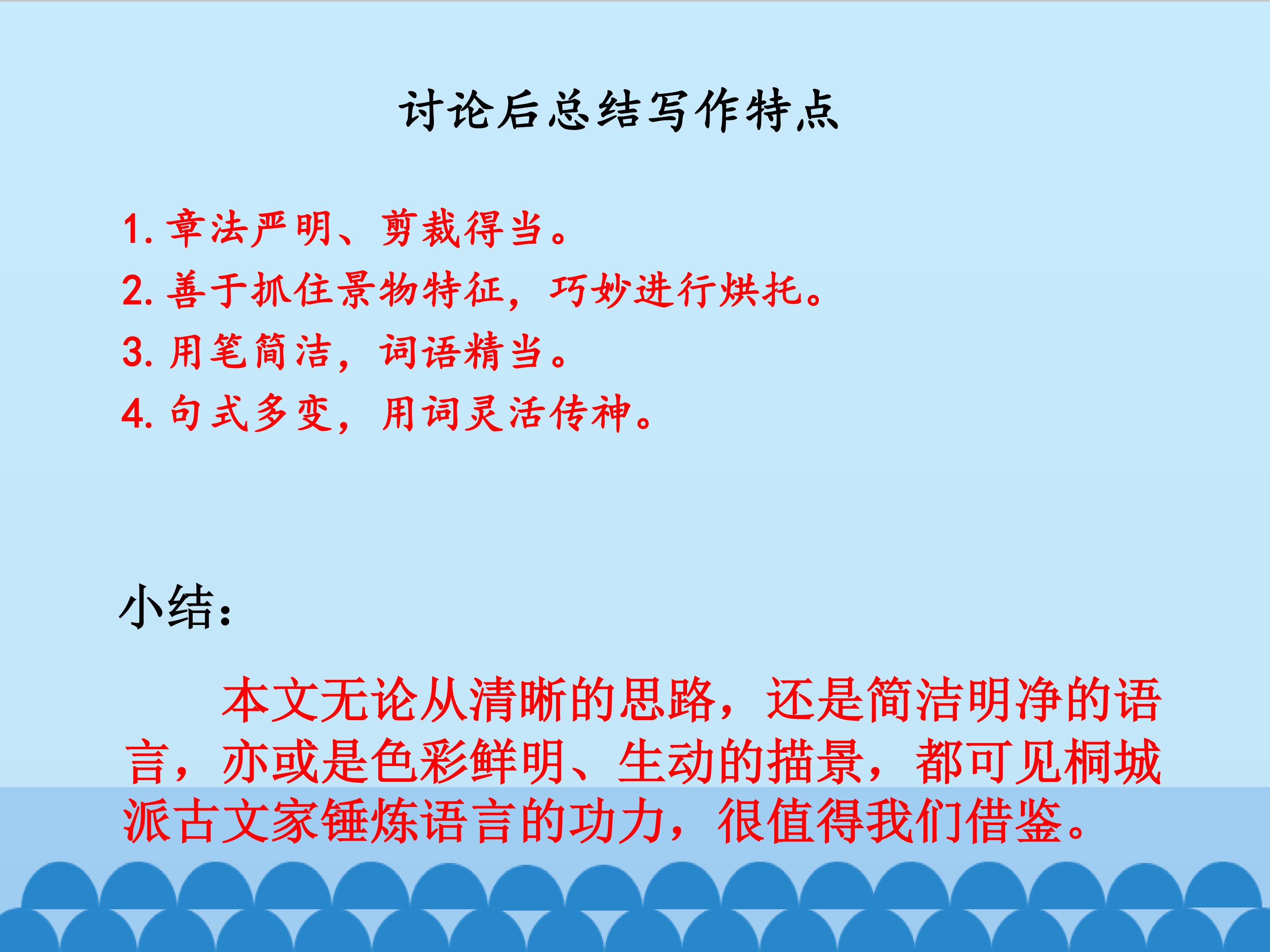 讨论后总结写作特点

1. 章法严明、剪裁得当。
2. 善于抓住景物特征，巧妙进行烘托。
3. 用笔简洁，词语精当。
4. 句式多变，用词灵活传神。

小结：

本文无论从清晰的思路，还是简洁明净的语言，亦或是色彩鲜明、生动的描景，都可见桐城派古文家锤炼语言的功力，很值得我们借鉴。